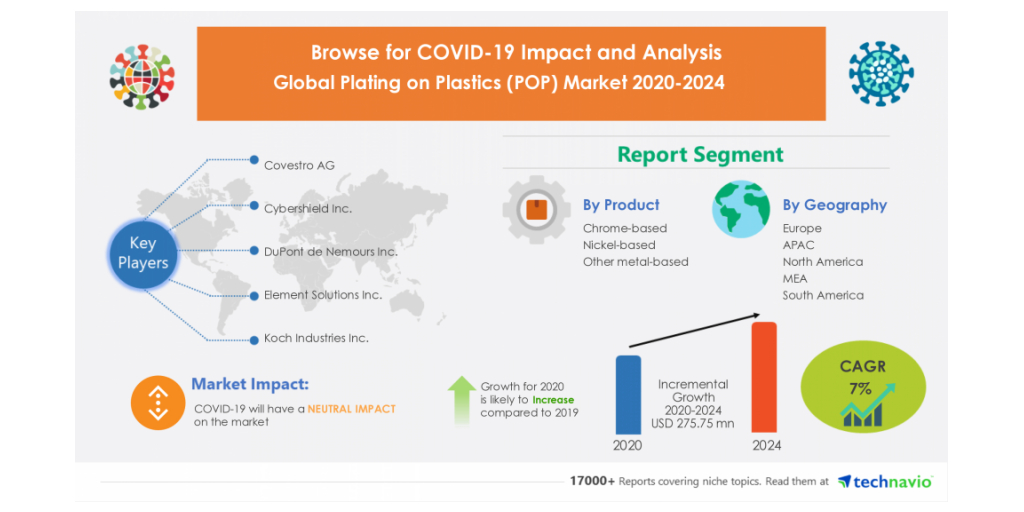 Browse for COVID-19 Impact and Analysis
Global Plating on Plastics (POP) Market 2020-2024

Key Players

Covestro AG

Cybershield Inc.

DuPont de Nemours Inc.

Element Solutions Inc.

Koch Industries Inc.

Report Segment

By Product
Chrome-based
Nickel-based
Other metal-based

By Geography
Europe
APAC
North America
MEA
South America

Market Impact:
COVID-19 will have a NEUTRAL IMPACT on the market

Growth for 2020 is likely to Increase compared to 2019

Incremental Growth 2020-2024 USD 275.75 mn

2020

2024

CAGR
7%

17000+ Reports covering niche topics. Read them at technavio